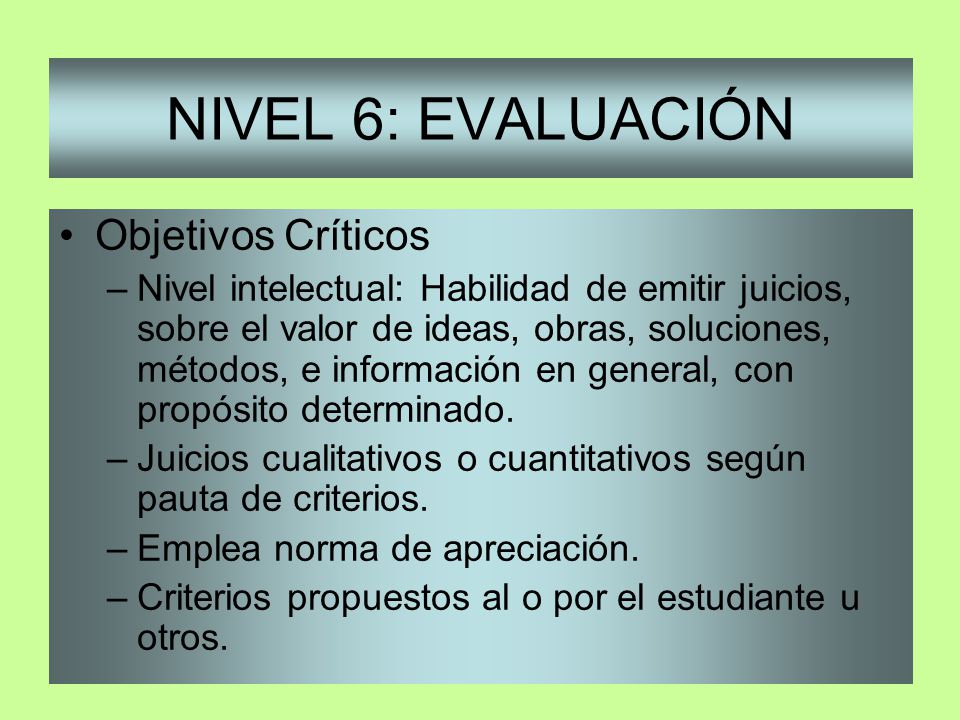 NIVEL 6: EVALUACIÓN

• Objetivos Críticos
– Nivel intelectual: Habilidad de emitir juicios, sobre el valor de ideas, obras, soluciones, métodos, e información en general, con propósito determinado.
– Juicios cualitativos o cuantitativos según pauta de criterios.
– Emplea norma de apreciación.
– Criterios propuestos al o por el estudiante u otros.